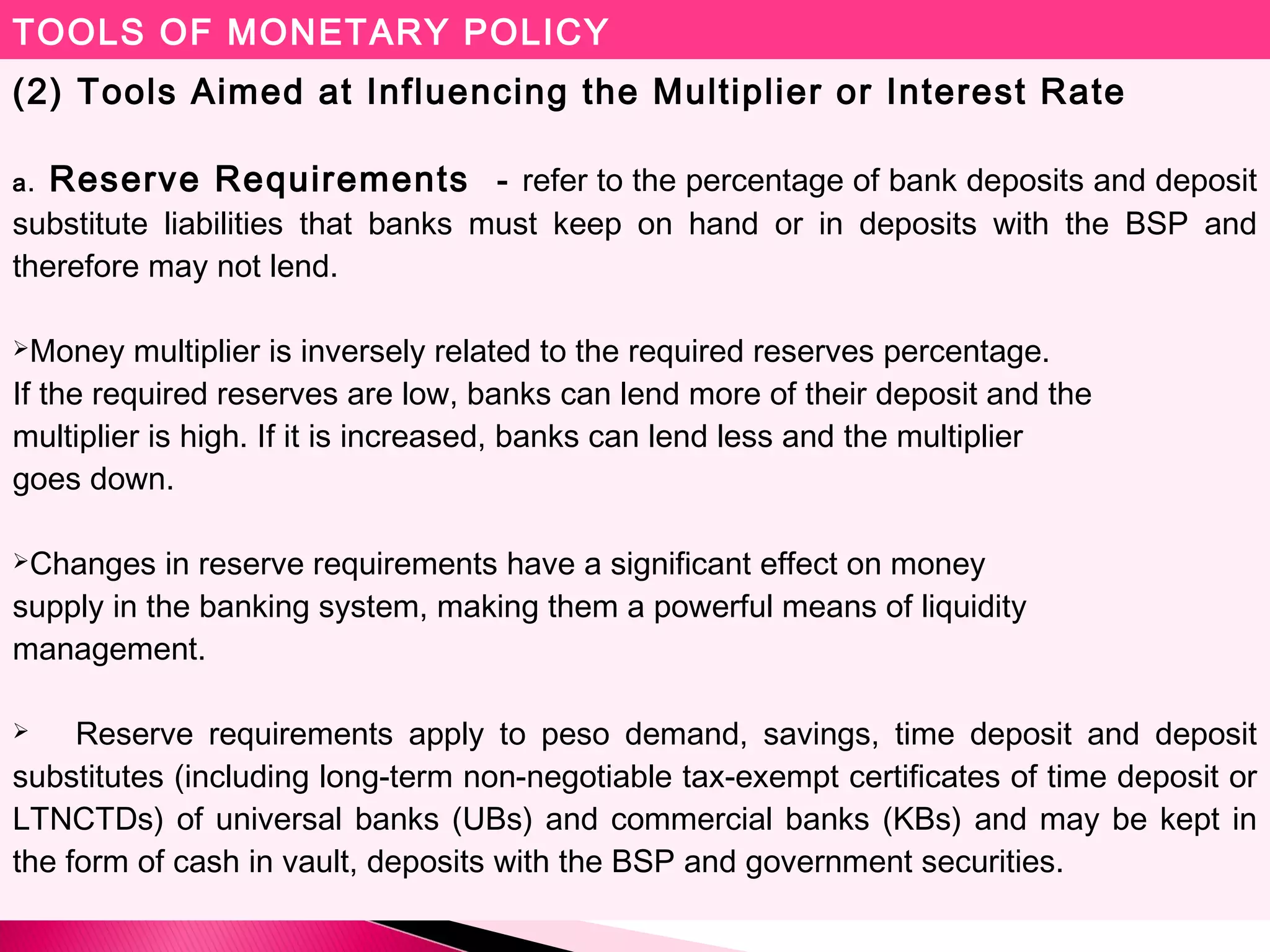 TOOLS OF MONETARY POLICY

(2) Tools Aimed at Influencing the Multiplier or Interest Rate

a. Reserve Requirements - refer to the percentage of bank deposits and deposit substitute liabilities that banks must keep on hand or in deposits with the BSP and therefore may not lend.

➢Money multiplier is inversely related to the required reserves percentage. If the required reserves are low, banks can lend more of their deposit and the multiplier is high. If it is increased, banks can lend less and the multiplier goes down.

➢Changes in reserve requirements have a significant effect on money supply in the banking system, making them a powerful means of liquidity management.

➢ Reserve requirements apply to peso demand, savings, time deposit and deposit substitutes (including long-term non-negotiable tax-exempt certificates of time deposit or LTNCTDs) of universal banks (UBs) and commercial banks (KBs) and may be kept in the form of cash in vault, deposits with the BSP and government securities.